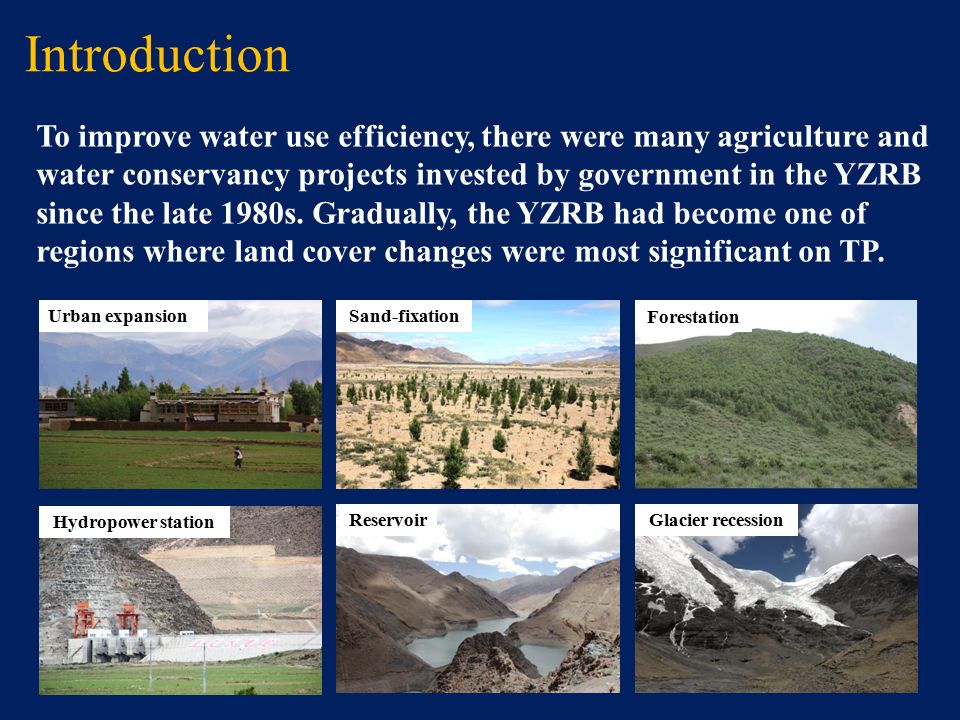 Introduction

To improve water use efficiency, there were many agriculture and water conservancy projects invested by government in the YZRB since the late 1980s. Gradually, the YZRB had become one of regions where land cover changes were most significant on TP.

Urban expansion

Sand-fixation

Forestation

Hydropower station

Reservoir

Glacier recession